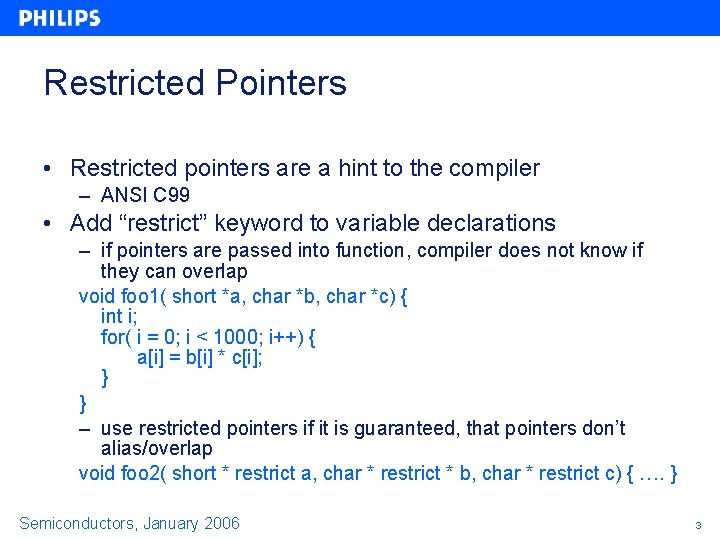 PHILIPS

Restricted Pointers

• Restricted pointers are a hint to the compiler
– ANSI C99
• Add “restrict” keyword to variable declarations
– if pointers are passed into function, compiler does not know if they can overlap

void foo1( short *a, char *b, char *c) {
int i;
for( i = 0; i < 1000; i++) {
a[i] = b[i] * c[i];
}
}

– use restricted pointers if it is guaranteed, that pointers don’t alias/overlap

void foo2( short * restrict a, char * restrict * b, char * restrict c) { …. }

Semiconductors, January 2006

3